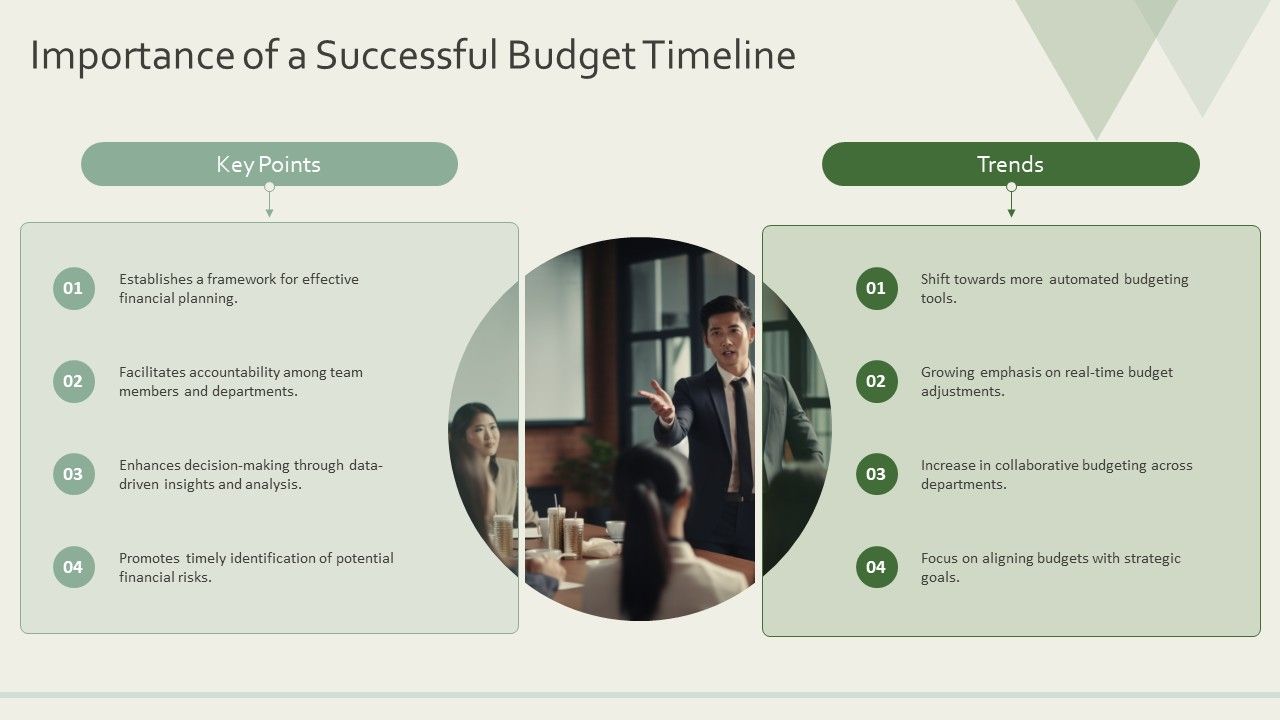 Importance of a Successful Budget Timeline

Key Points

01 Establishes a framework for effective financial planning.

02 Facilitates accountability among team members and departments.

03 Enhances decision-making through data-driven insights and analysis.

04 Promotes timely identification of potential financial risks.

Trends

01 Shift towards more automated budgeting tools.

02 Growing emphasis on real-time budget adjustments.

03 Increase in collaborative budgeting across departments.

04 Focus on aligning budgets with strategic goals.